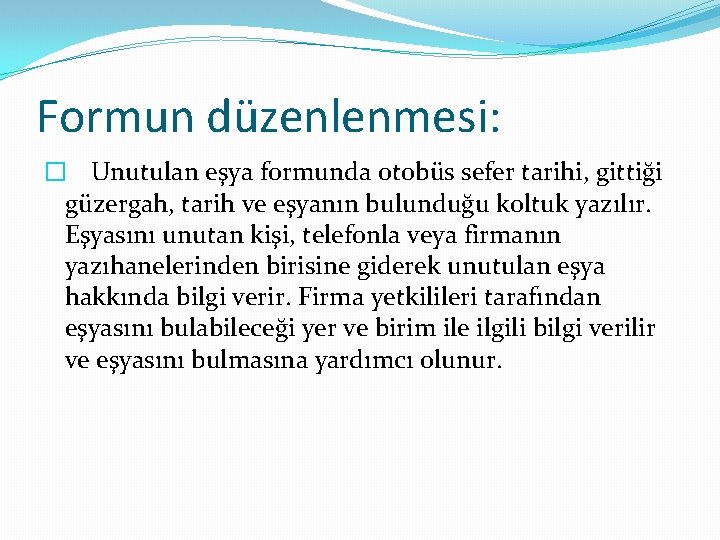 Formun düzenlenmesi:

Unutulan eşya formunda otobüs sefer tarihi, gittiği güzergah, tarih ve eşyanın bulunduğu koltuk yazılır. Eşyasını unutan kişi, telefonla veya firmanın yazıhanelerinden birisine giderek unutulan eşya hakkında bilgi verir. Firma yetkilileri tarafından eşyasını bulabileceği yer ve birim ile ilgili bilgi verilir ve eşyasını bulmasına yardımcı olunur.